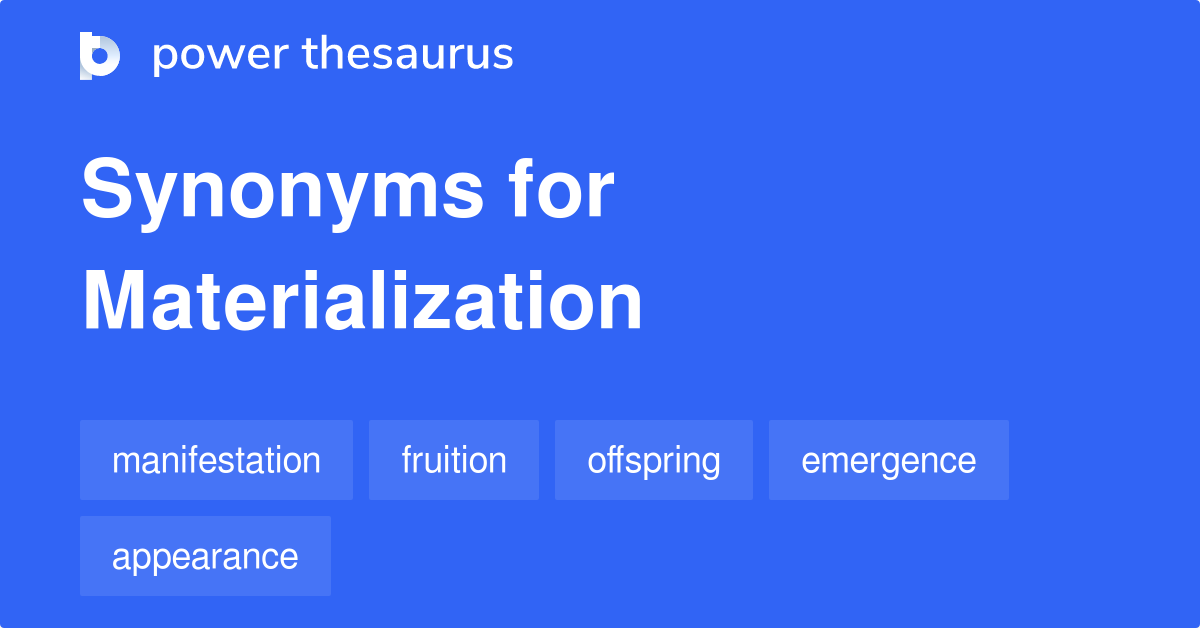 power thesaurus

Synonyms for Materialization

manifestation fruition offspring emergence

appearance